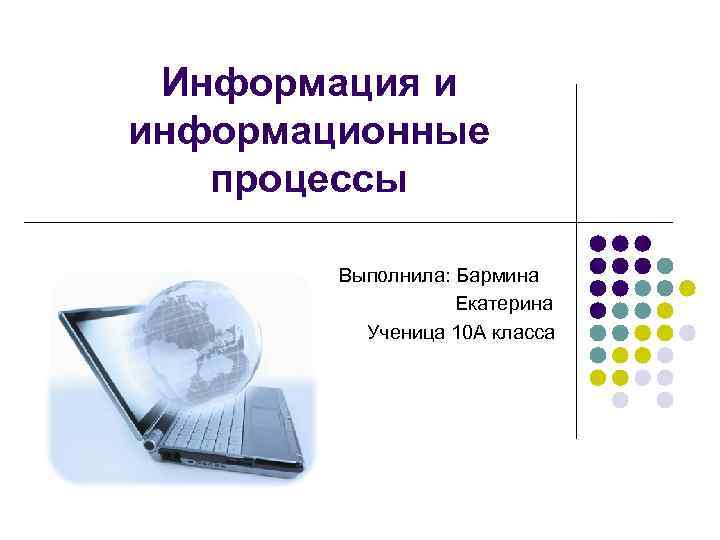 Информация и информационные процессы

Выполнила: Бармина Екатерина
Ученица 10А класса